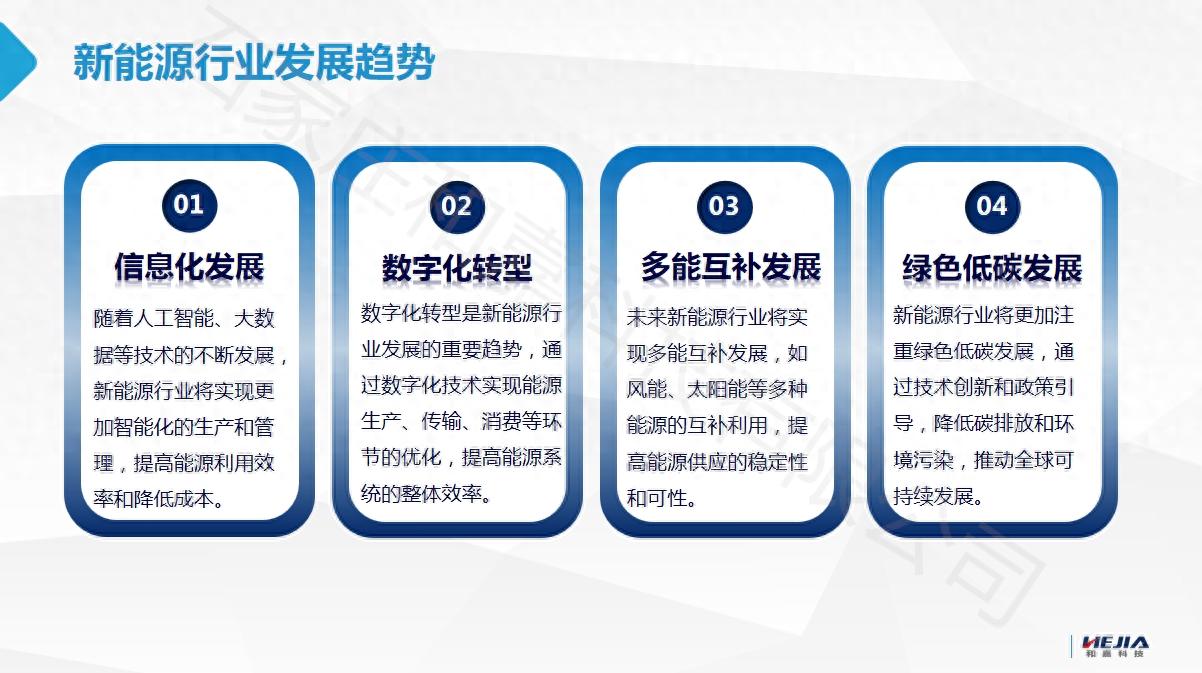 新能源行业发展趋势

01

信息化发展

随着人工智能、大数据等技术的不断发展，新能源行业将实现更加智能化的生产和管理，提高能源利用效率和降低成本。

02

数字化转型

数字化转型是新能源行业发展的重要趋势，通过数字化技术实现能源生产、传输、消费等环节的优化，提高能源系统的整体效率。

03

多能互补发展

未来新能源行业将实现多能互补发展，如风能、太阳能等多种能源的互补利用，提高能源供应的稳定性和可性。

04

绿色低碳发展

新能源行业将更加注重绿色低碳发展，通过技术创新和政策引导，降低碳排放和环境污染，推动全球可持续发展。

HEJIA
和嘉科技